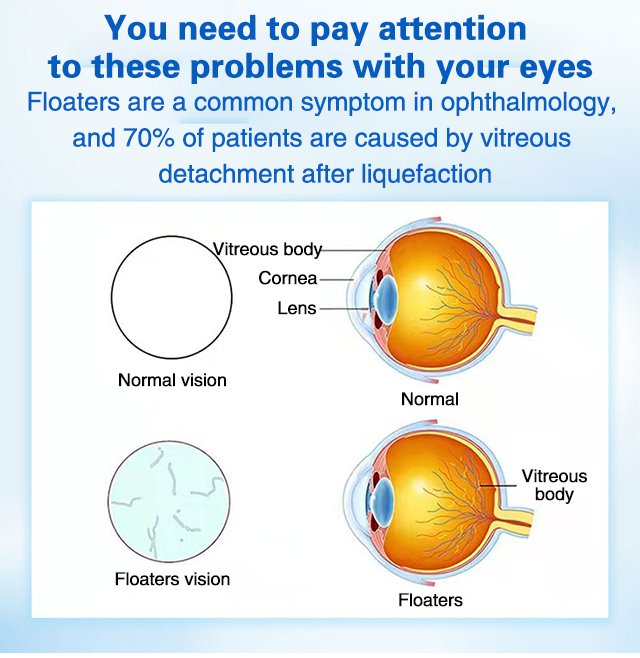 You need to pay attention to these problems with your eyes

Floaters are a common symptom in ophthalmology, and 70% of patients are caused by vitreous detachment after liquefaction

Vitreous body
Cornea
Lens

Normal vision

Normal

Vitreous body

Floaters vision

Floaters